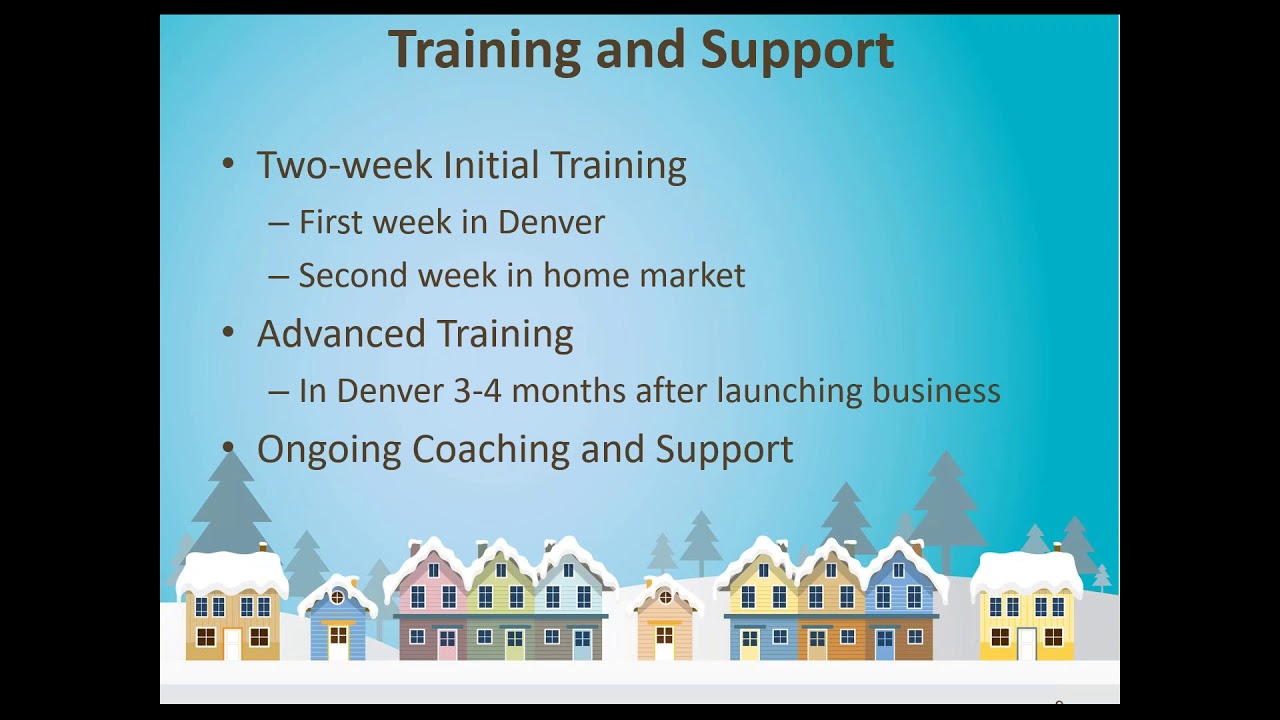 Training and Support

• Two-week Initial Training
– First week in Denver
– Second week in home market
• Advanced Training
– In Denver 3-4 months after launching business
• Ongoing Coaching and Support